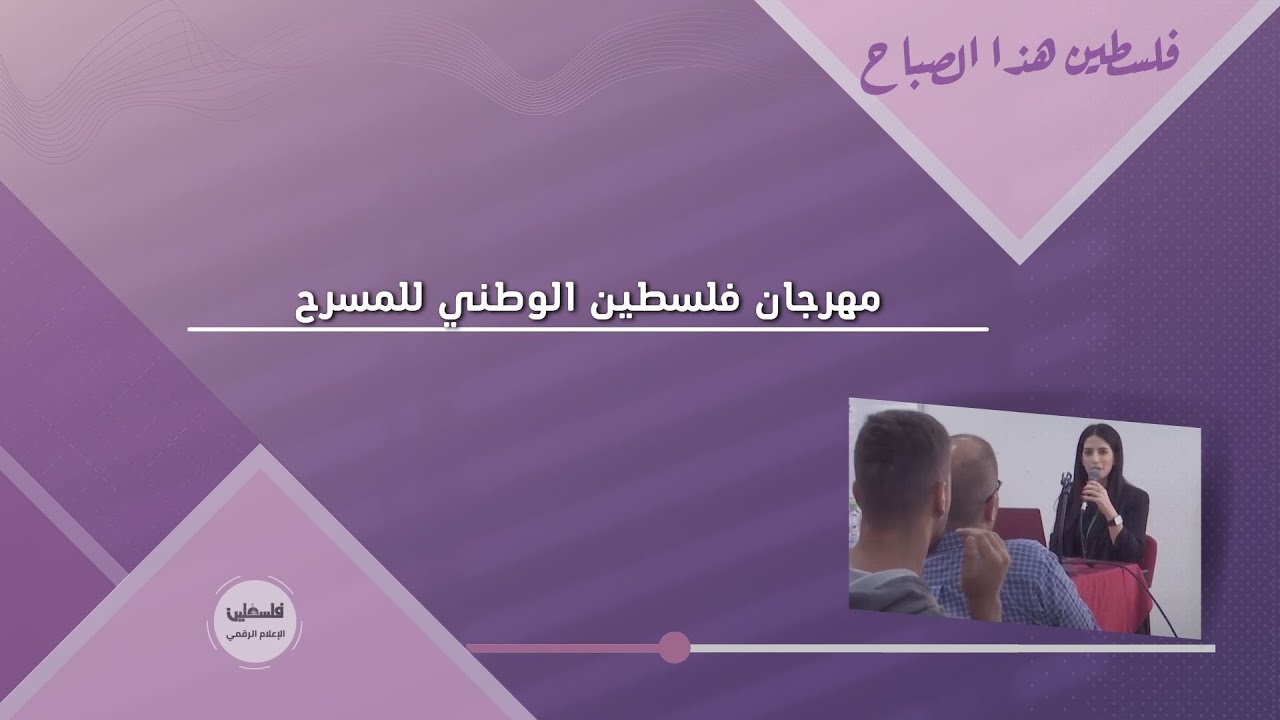 فلسطين هذا الصباح

مهرجان فلسطين الوطني للمسرح

فلسطين
الإعلام الرقمي